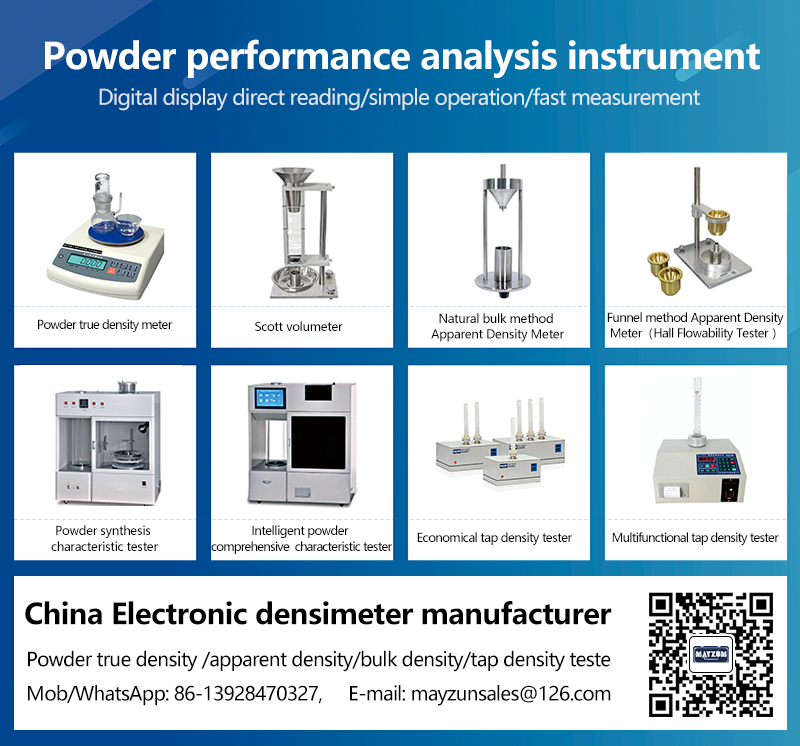 Powder performance analysis instrument
Digital display direct reading/simple operation/fast measurement

Powder true density meter

Scott volumeter

Natural bulk method Apparent Density Meter

Funnel method Apparent Density Meter（Hall Flowability Tester）

Powder synthesis characteristic tester

Intelligent powder comprehensive characteristic tester

Economical tap density tester

Multifunctional tap density tester

China Electronic densimeter manufacturer
Powder true density /apparent density/bulk density/tap density teste
Mob/WhatsApp: 86-13928470327, E-mail: mayzunsales@126.com

MAYZUM